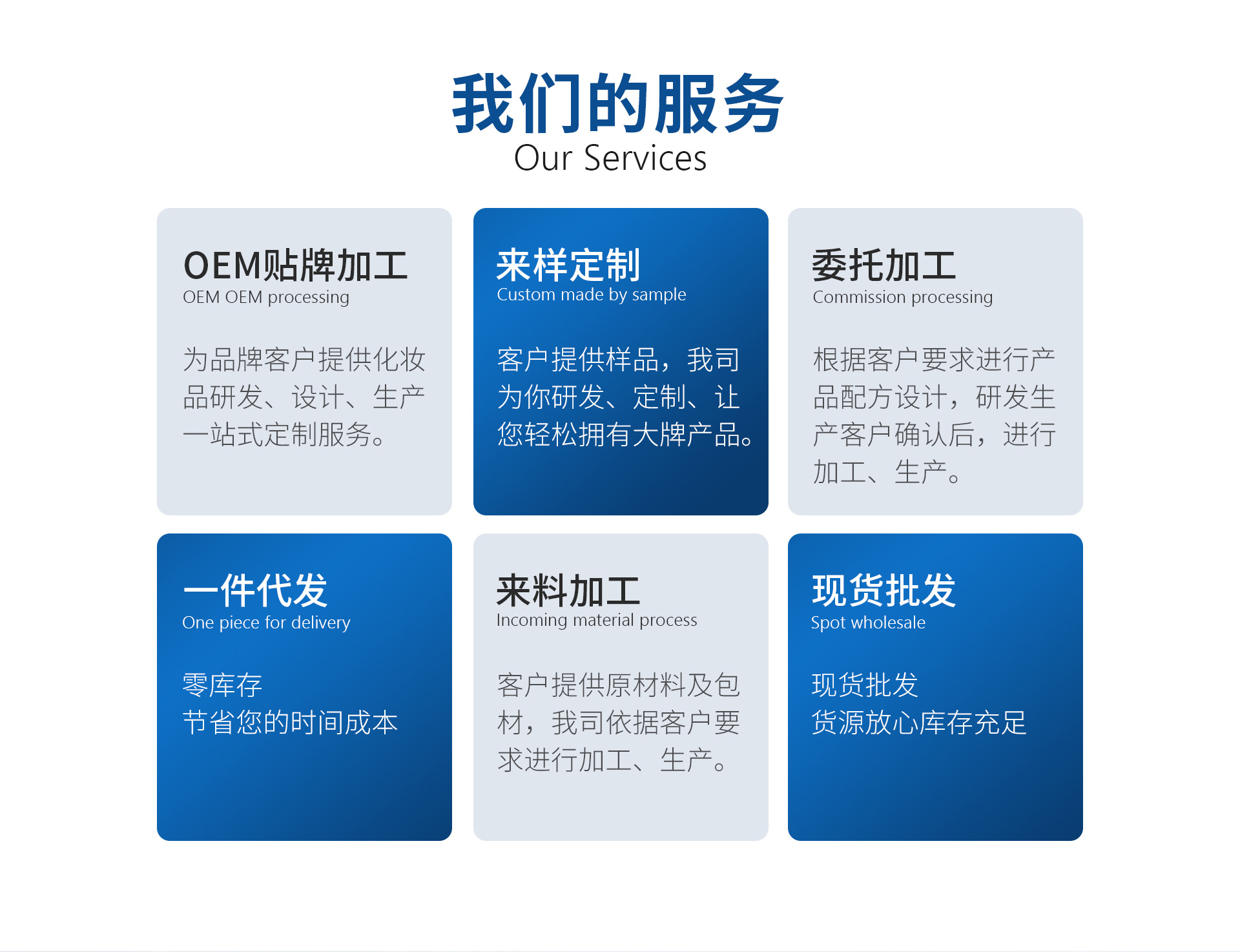 我们的服务
Our Services

OEM贴牌加工
OEM OEM processing

为品牌客户提供化妆品研发、设计、生产一站式定制服务。

来样定制
Custom made by sample

客户提供样品，我司为你研发、定制、让您轻松拥有大牌产品。

委托加工
Commission processing

根据客户要求进行产品配方设计，研发生产客户确认后，进行加工、生产。

一件代发
One piece for delivery

零库存
节省您的时间成本

来料加工
Incoming material process

客户提供原材料及包材，我司依据客户要求进行加工、生产。

现货批发
Spot wholesale

现货批发
货源放心库存充足